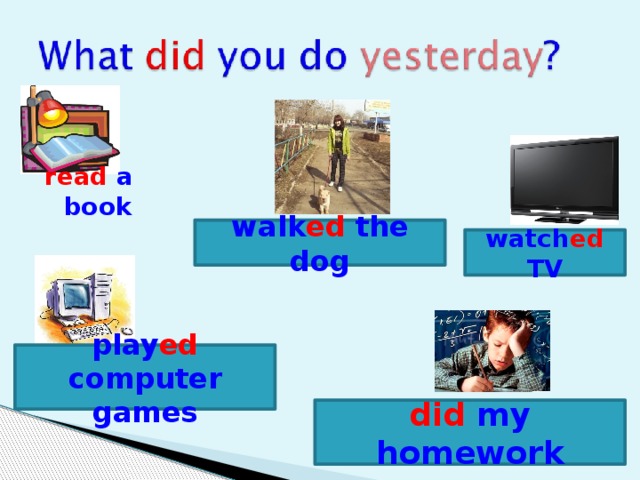 What did you do yesterday?

read a book

walked the dog

watched TV

played computer games

did my homework